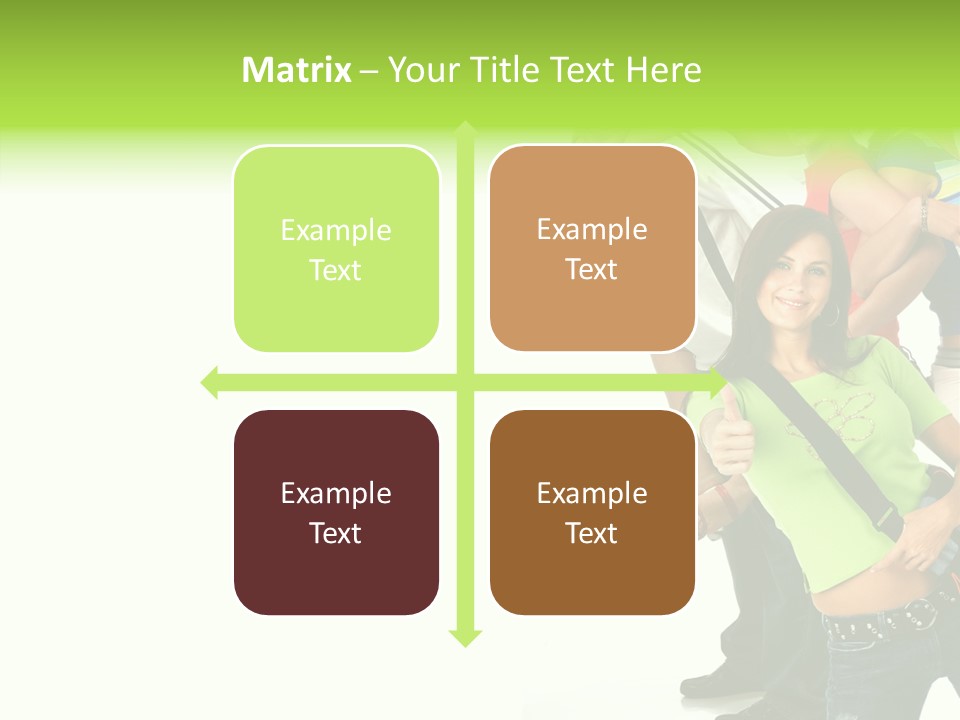 Matrix – Your Title Text Here

Example Text

Example Text

Example Text

Example Text